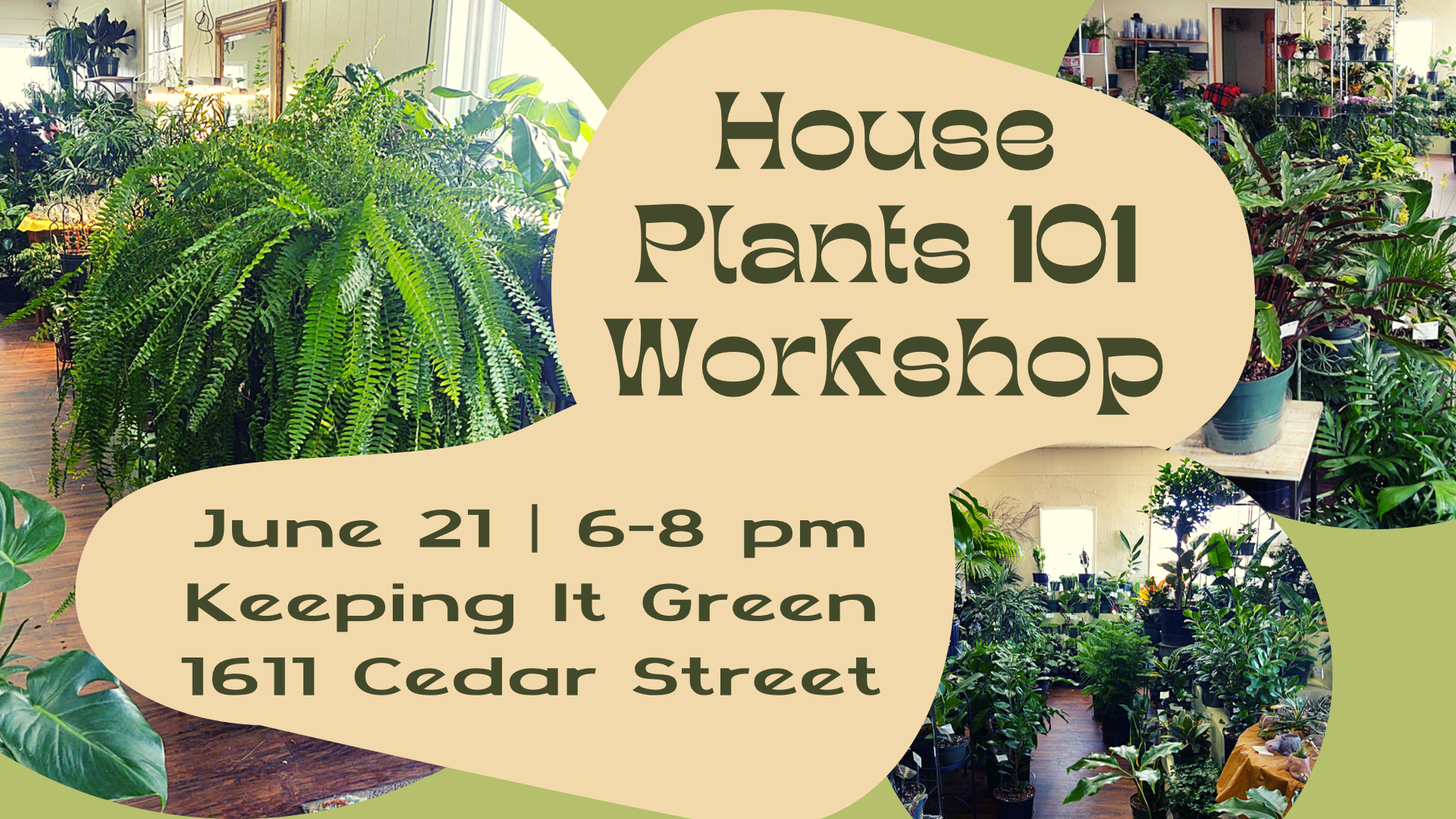 House Plants 101 Workshop

June 21 | 6-8 pm
Keeping It Green
1611 Cedar Street